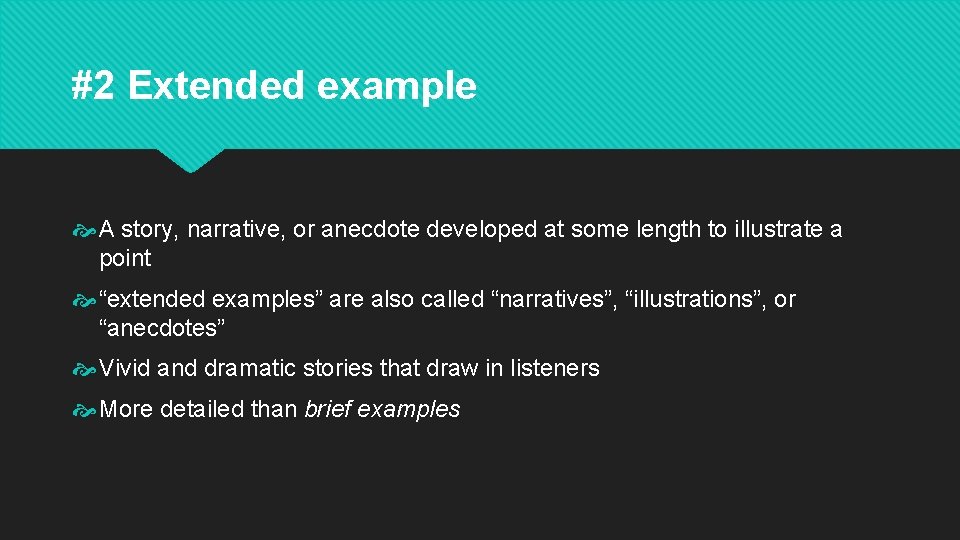 #2 Extended example

A story, narrative, or anecdote developed at some length to illustrate a point

“extended examples” are also called “narratives”, “illustrations”, or “anecdotes”

Vivid and dramatic stories that draw in listeners

More detailed than brief examples